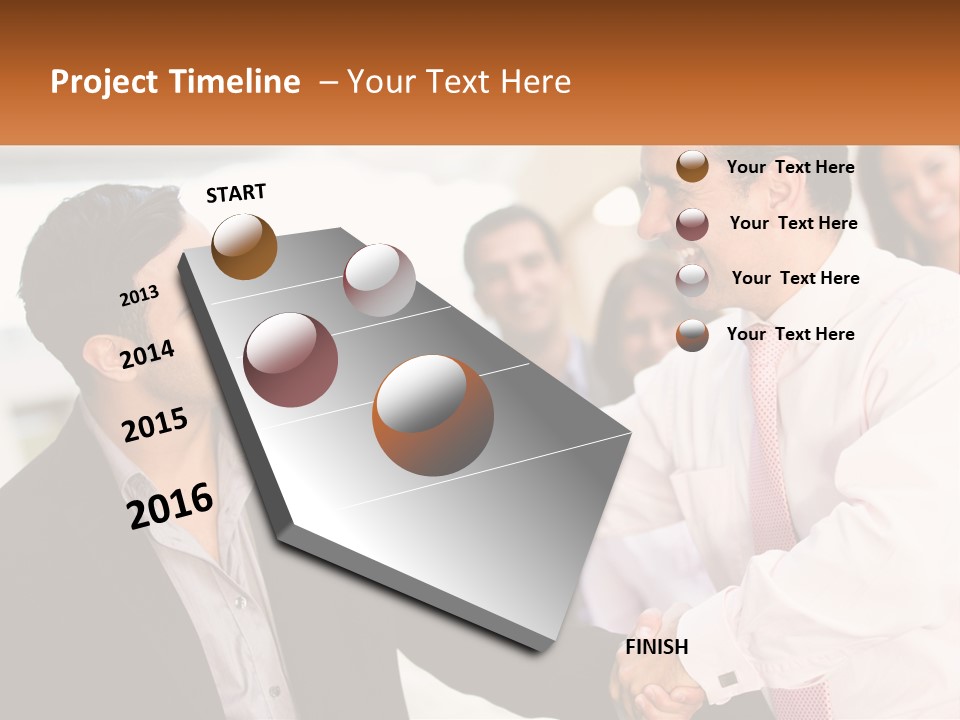 Project Timeline – Your Text Here

START

2013

2014

2015

2016

FINISH

Your Text Here

Your Text Here

Your Text Here

Your Text Here